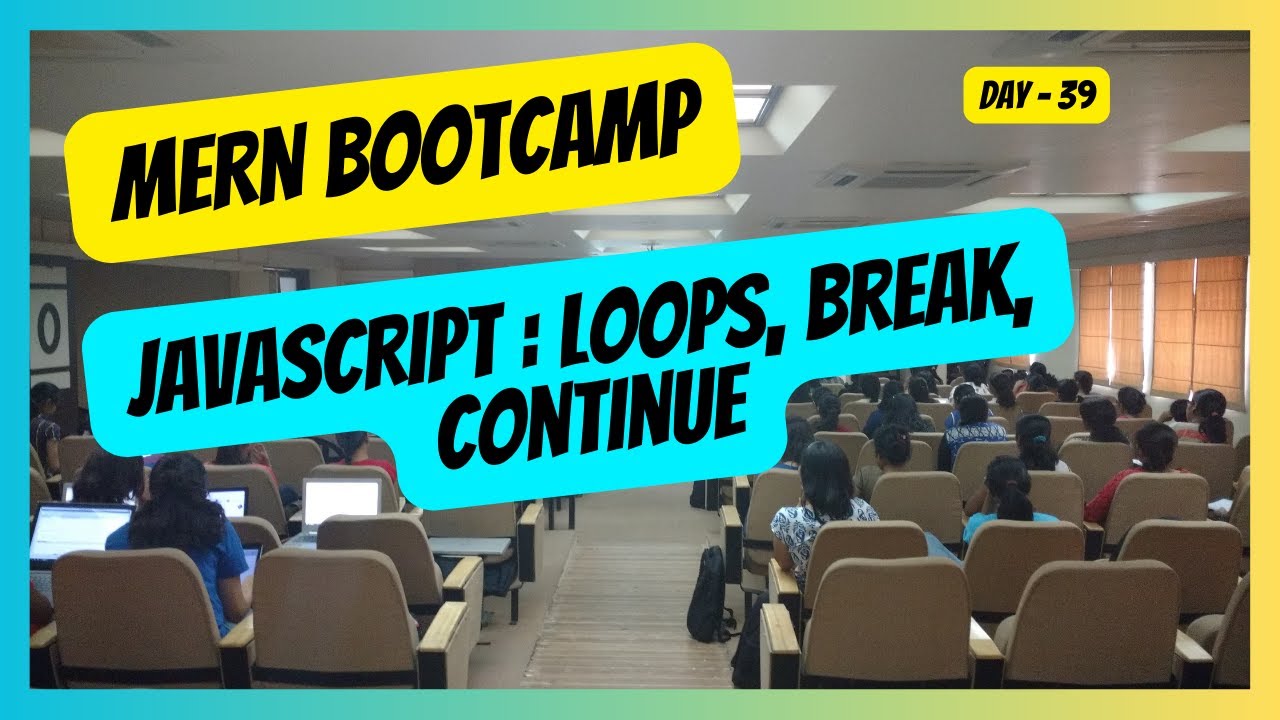 MERN BOOTCAMP

DAY - 39

JAVASCRIPT : LOOPS, BREAK, CONTINUE